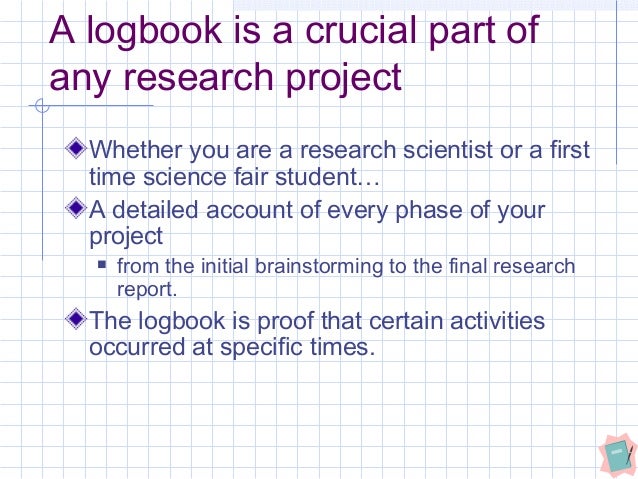 A logbook is a crucial part of any research project

Whether you are a research scientist or a first time science fair student…

A detailed account of every phase of your project

from the initial brainstorming to the final research report.

The logbook is proof that certain activities occurred at specific times.